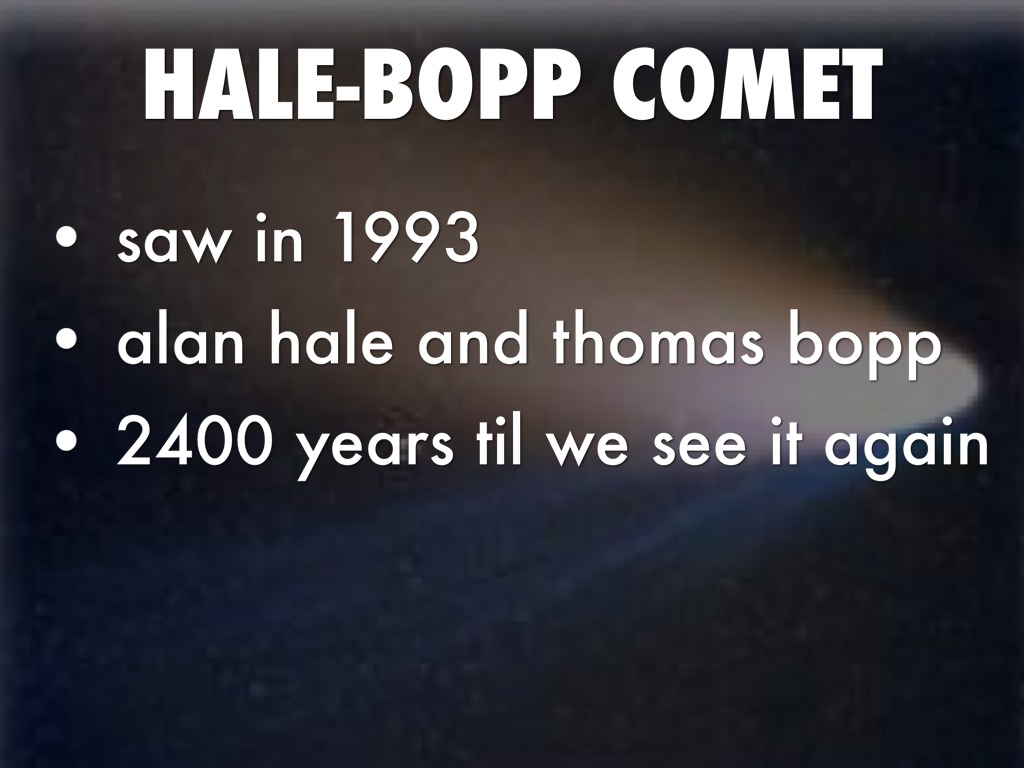 HALE-BOPP COMET

• saw in 1993
• alan hale and thomas bopp
• 2400 years til we see it again